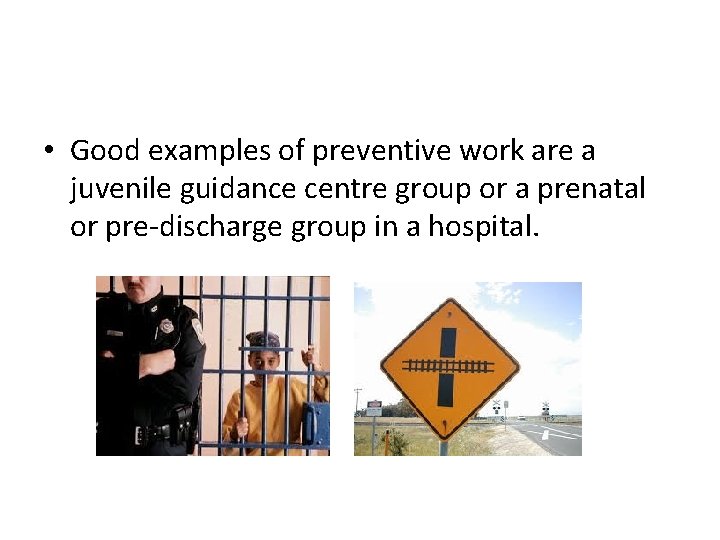 • Good examples of preventive work are a juvenile guidance centre group or a prenatal or pre-discharge group in a hospital.